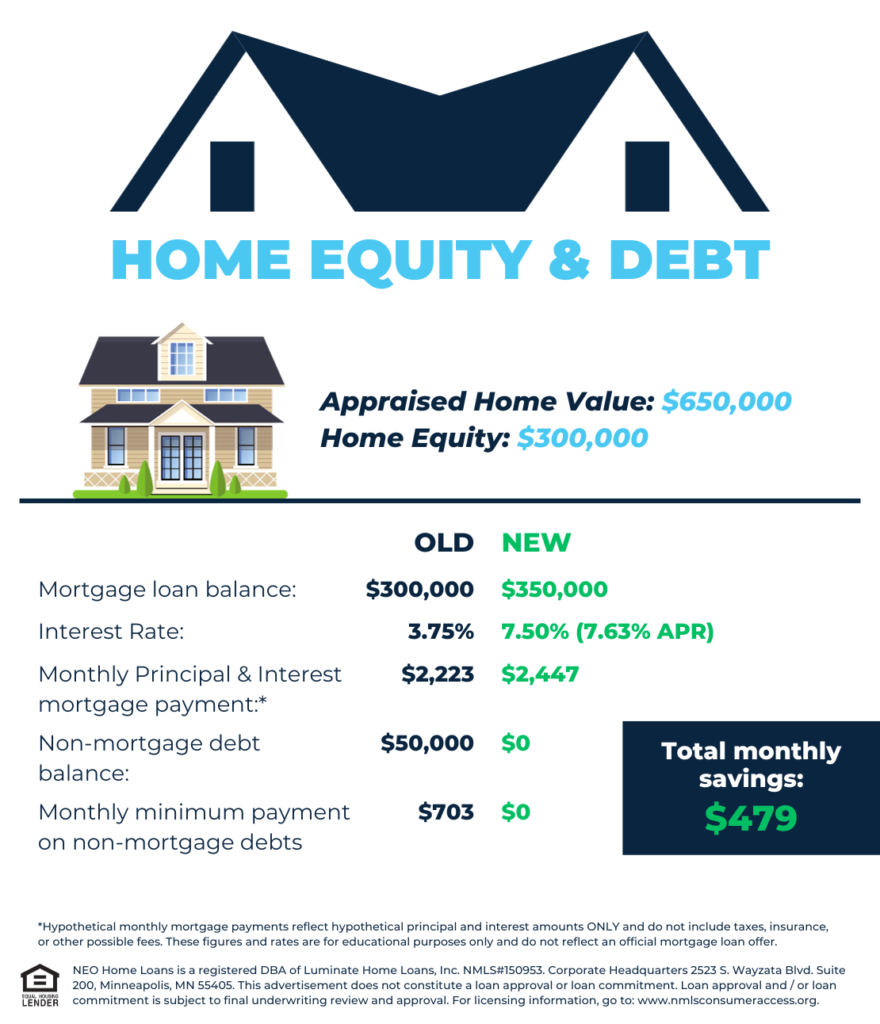 HOME EQUITY & DEBT

Appraised Home Value: $650,000
Home Equity: $300,000

| | OLD | NEW |
|---|---|---|
| Mortgage loan balance: | $300,000 | $350,000 |
| Interest Rate: | 3.75% | 7.50% (7.63% APR) |
| Monthly Principal & Interest mortgage payment:* | $2,223 | $2,447 |
| Non-mortgage debt balance: | $50,000 | $0 |
| Monthly minimum payment on non-mortgage debts | $703 | $0 |

Total monthly savings:
$479

*Hypothetical monthly mortgage payments reflect hypothetical principal and interest amounts ONLY and do not include taxes, insurance, or other possible fees. These figures and rates are for educational purposes only and do not reflect an official mortgage loan offer.

EQUAL HOUSING LENDER

NEO Home Loans is a registered DBA of Luminate Home Loans, Inc. NMLS#150953. Corporate Headquarters 2523 S. Wayzata Blvd. Suite 200, Minneapolis, MN 55405. This advertisement does not constitute a loan approval or loan commitment. Loan approval and / or loan commitment is subject to final underwriting review and approval. For licensing information, go to: www.nmlsconsumeraccess.org.